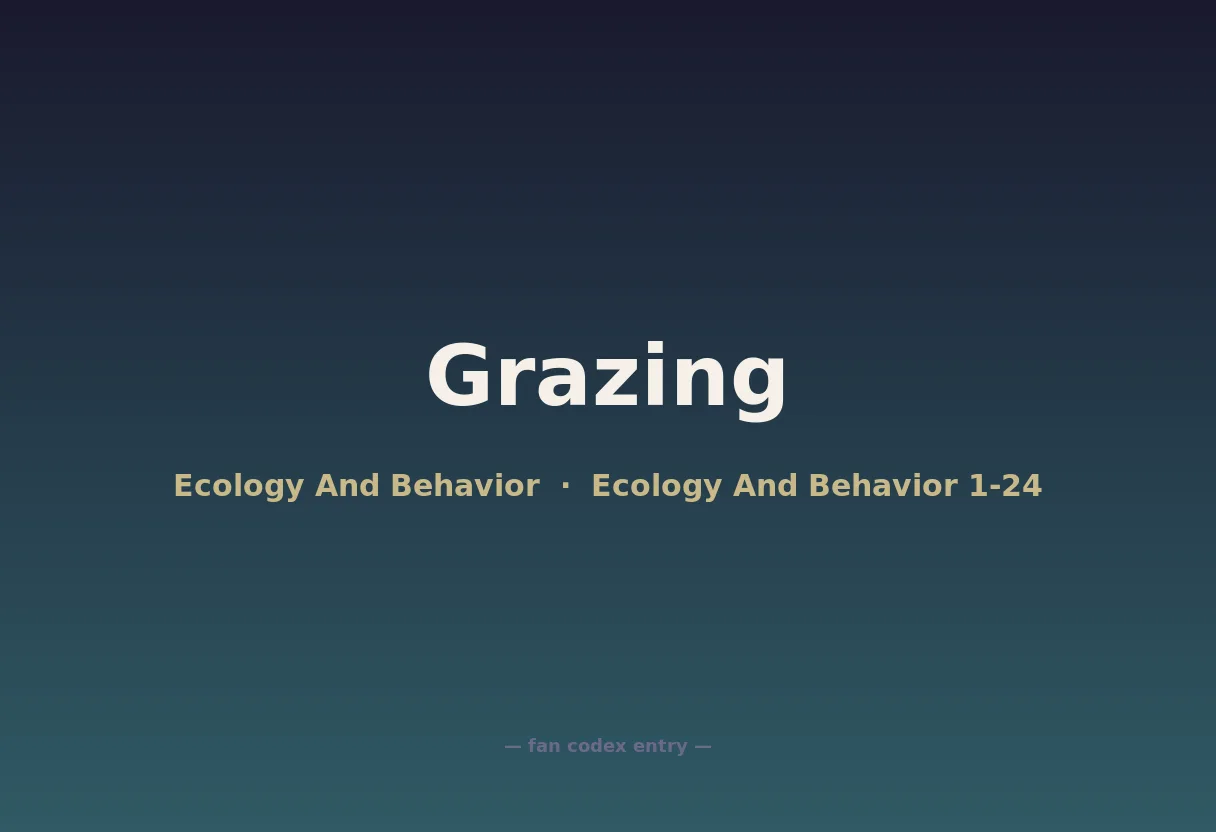 Grazing

Ecology And Behavior · Ecology And Behavior 1-24

— fan codex entry —